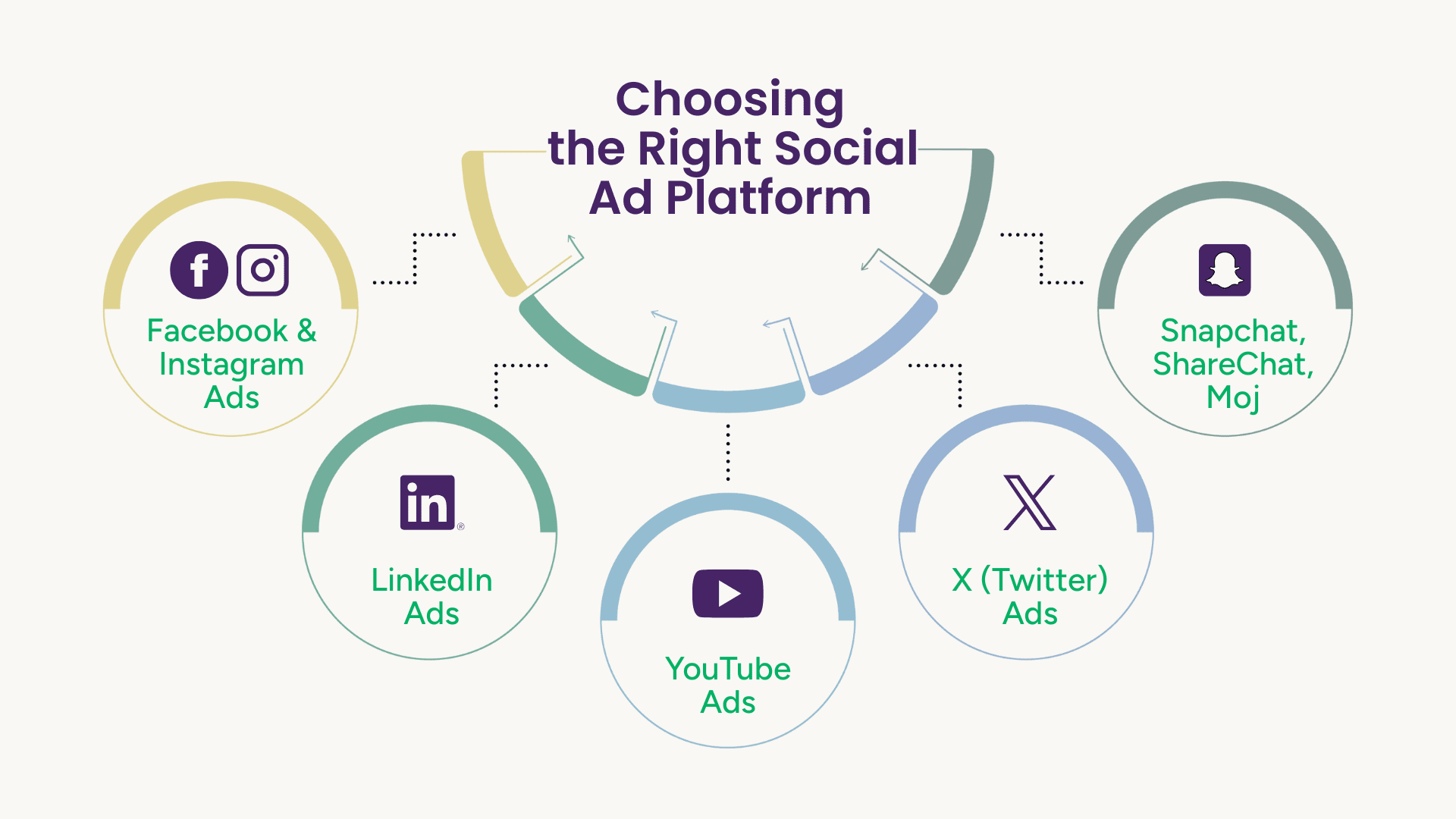 Choosing the Right Social Ad Platform

Facebook & Instagram Ads

LinkedIn Ads

YouTube Ads

X (Twitter) Ads

Snapchat, ShareChat, Moj